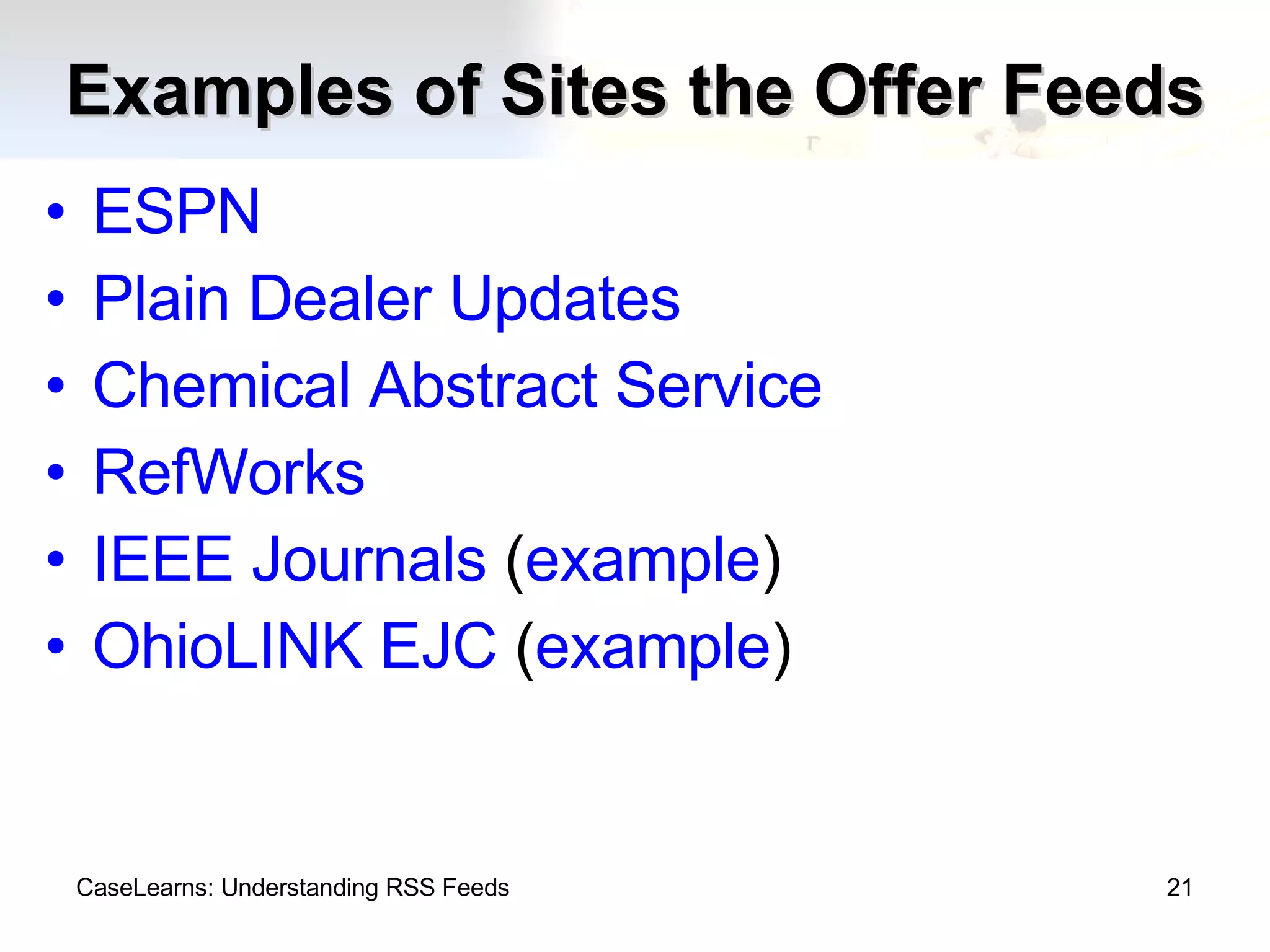 Examples of Sites the Offer Feeds

• ESPN
• Plain Dealer Updates
• Chemical Abstract Service
• RefWorks
• IEEE Journals (example)
• OhioLINK EJC (example)

CaseLearns: Understanding RSS Feeds 21